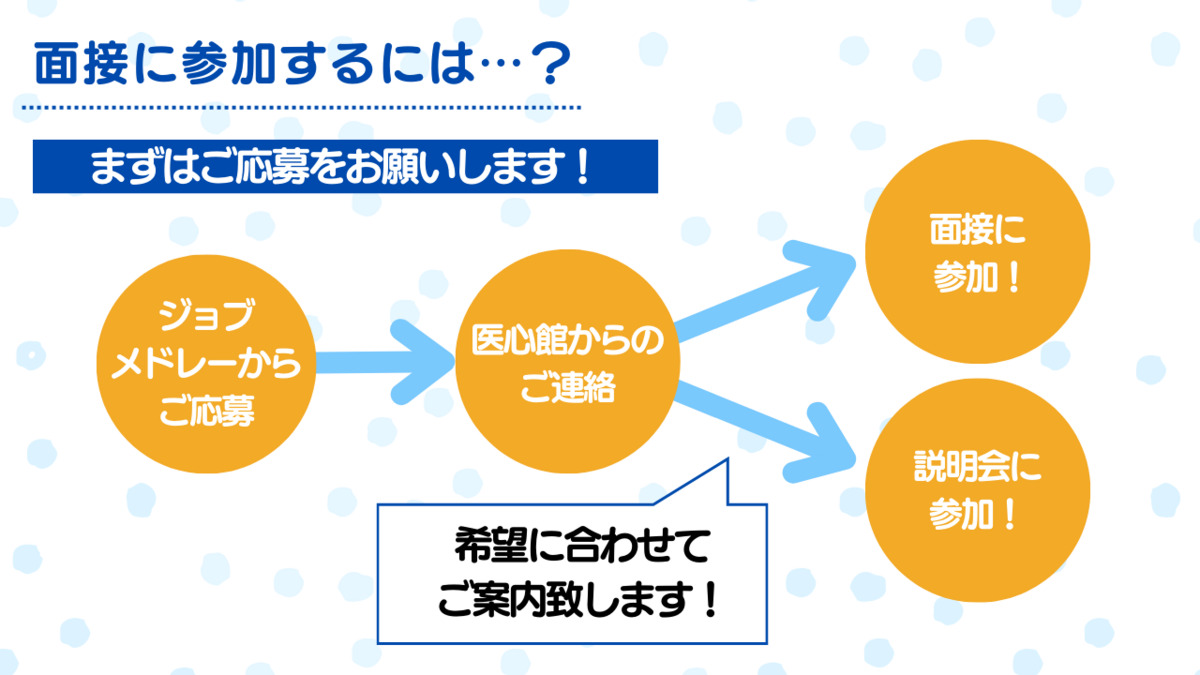 面接に参加するには…？

まずはご応募をお願いします！

ジョブメドレーからご応募

医心館からのご連絡

面接に参加！

説明会に参加！

希望に合わせてご案内致します！